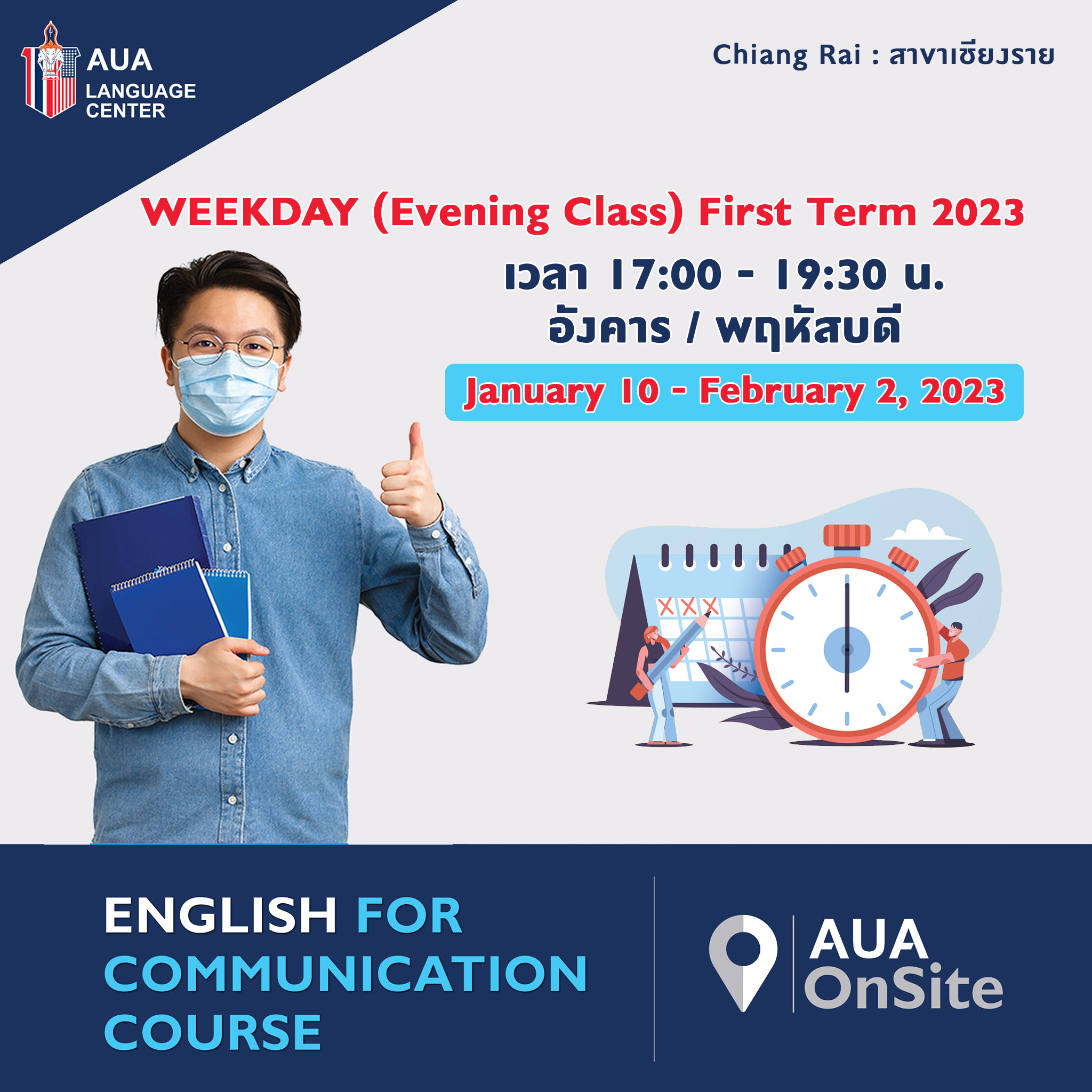 AUA
LANGUAGE
CENTER

Chiang Rai : สาขาเชียงราย

WEEKDAY (Evening Class) First Term 2023

เวลา 17:00 - 19:30 น.
อังคาร / พฤหัสบดี

January 10 - February 2, 2023

ENGLISH FOR COMMUNICATION COURSE

AUA
OnSite